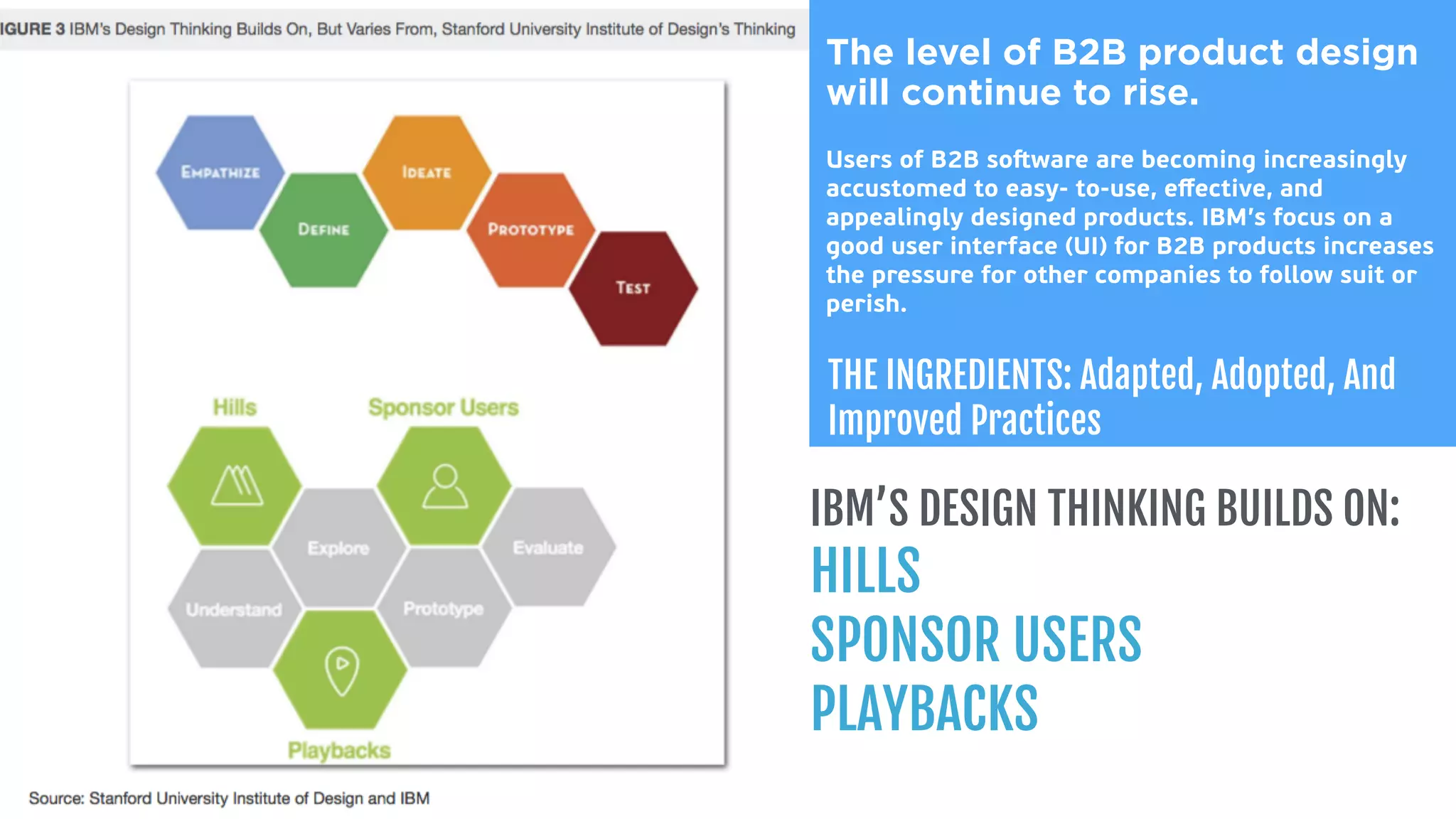 IGURE 3 IBM's Design Thinking Builds On, But Varies From, Stanford University Institute of Design's Thinking

EMPATHIZE

DEFINE

IDEATE

PROTOTYPE

TEST

Hills

Sponsor Users

Explore

Evaluate

Understand

Prototype

Playbacks

Source: Stanford University Institute of Design and IBM

The level of B2B product design will continue to rise.

Users of B2B software are becoming increasingly accustomed to easy- to-use, effective, and appealingly designed products. IBM's focus on a good user interface (UI) for B2B products increases the pressure for other companies to follow suit or perish.

THE INGREDIENTS: Adapted, Adopted, And Improved Practices

IBM'S DESIGN THINKING BUILDS ON:
HILLS
SPONSOR USERS
PLAYBACKS